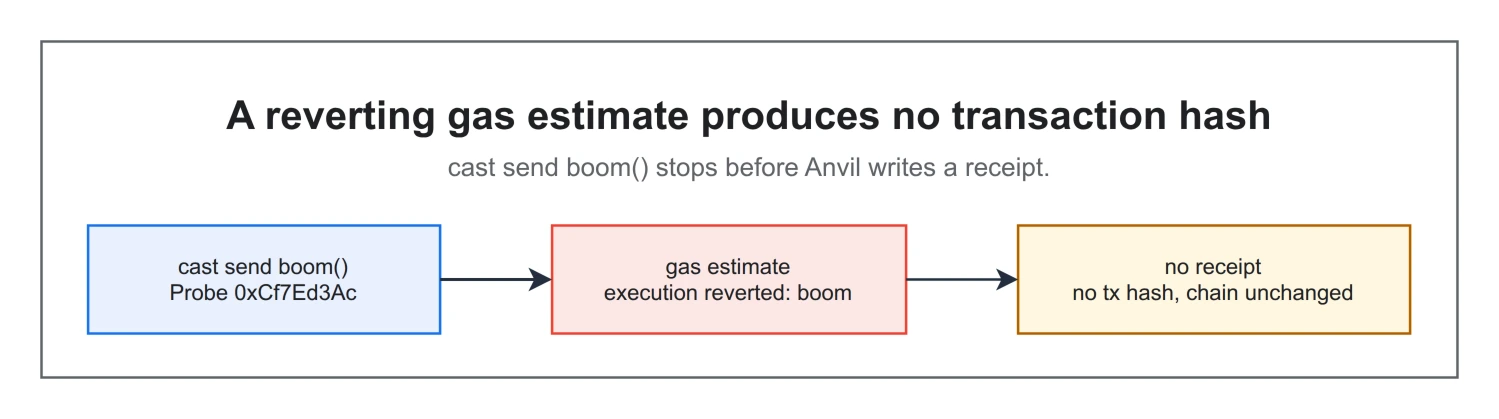 A reverting gas estimate produces no transaction hash

cast send boom() stops before Anvil writes a receipt.

cast send boom()
Probe 0xCf7Ed3Ac

gas estimate
execution reverted: boom

no receipt
no tx hash, chain unchanged